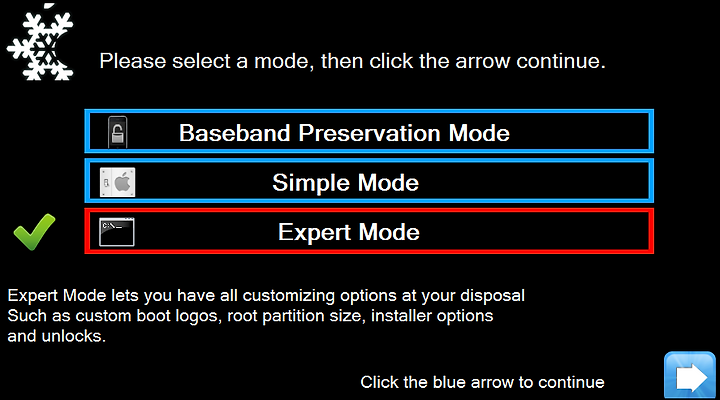 Please select a mode, then click the arrow continue.

Baseband Preservation Mode

Simple Mode

C:\>_

Expert Mode

Expert Mode lets you have all customizing options at your disposal Such as custom boot logos, root partition size, installer options and unlocks.

Click the blue arrow to continue